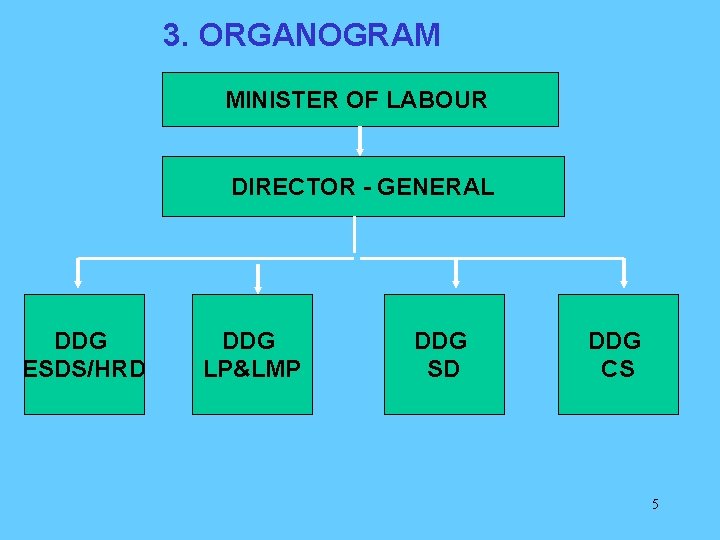 3. ORGANOGRAM

MINISTER OF LABOUR

DIRECTOR - GENERAL

DDG
ESDS/HRD

DDG
LP&LMP

DDG
SD

DDG
CS

5